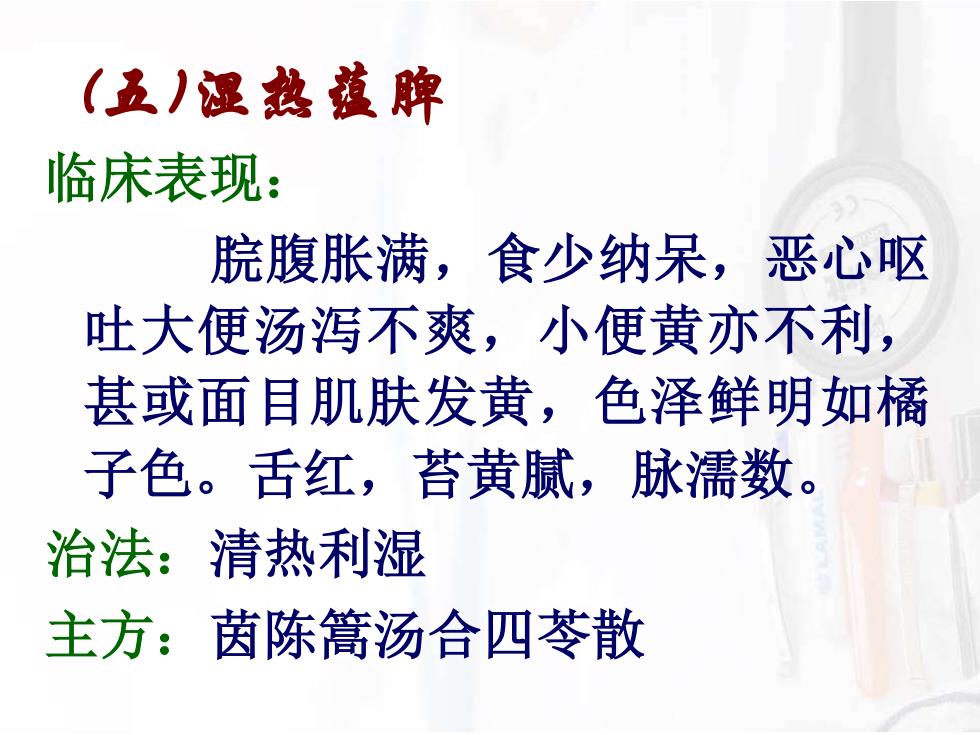 (五)湿热蕴脾

临床表现：

脘腹胀满，食少纳呆，恶心呕吐大便汤泻不爽，小便黄亦不利，甚或面目肌肤发黄，色泽鲜明如橘子色。舌红，苔黄腻，脉濡数。

治法：清热利湿

主方：茵陈篙汤合四苓散